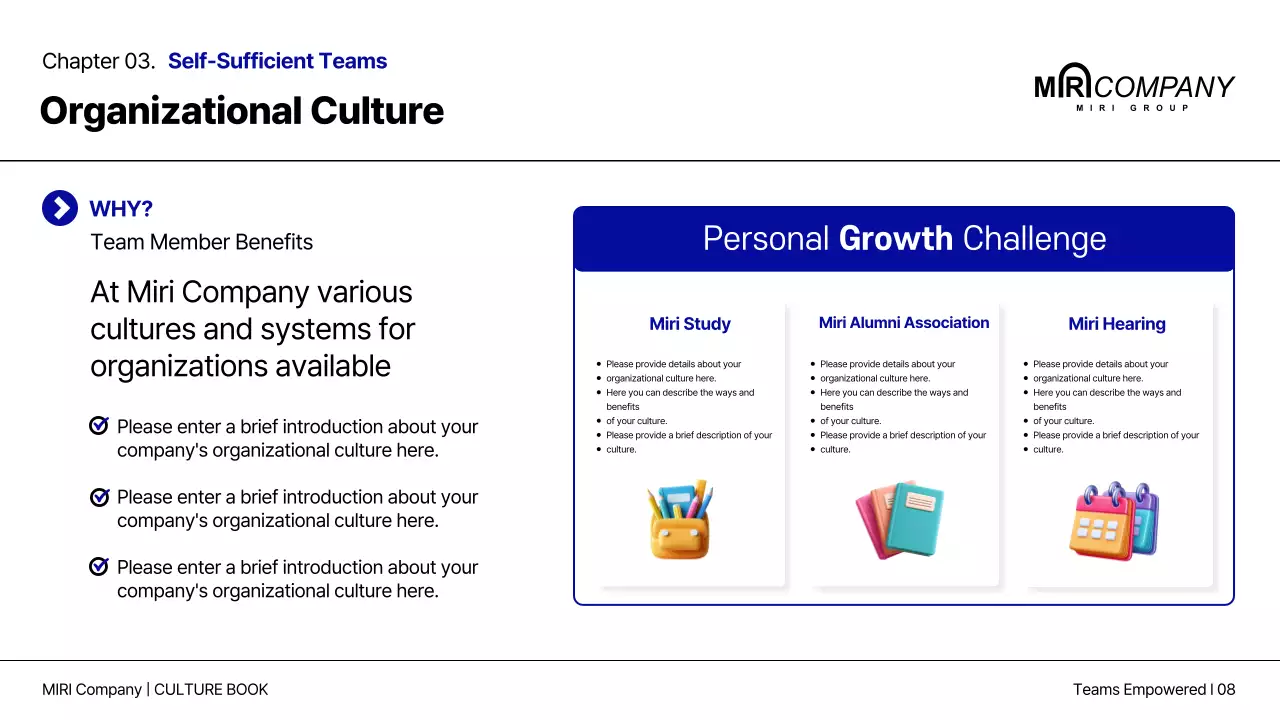 Chapter 03. Self-Sufficient Teams

Organizational Culture

MIRI COMPANY
MIRI GROUP

WHY?

Team Member Benefits

At Miri Company various cultures and systems for organizations available

Please enter a brief introduction about your company's organizational culture here.

Please enter a brief introduction about your company's organizational culture here.

Please enter a brief introduction about your company's organizational culture here.

Personal Growth Challenge

Miri Study

- Please provide details about your
- organizational culture here.
- Here you can describe the ways and benefits
- of your culture.
- Please provide a brief description of your
- culture.

Miri Alumni Association

- Please provide details about your
- organizational culture here.
- Here you can describe the ways and benefits
- of your culture.
- Please provide a brief description of your
- culture.

Miri Hearing

- Please provide details about your
- organizational culture here.
- Here you can describe the ways and benefits
- of your culture.
- Please provide a brief description of your
- culture.

MIRI Company | CULTURE BOOK

Teams Empowered I 08